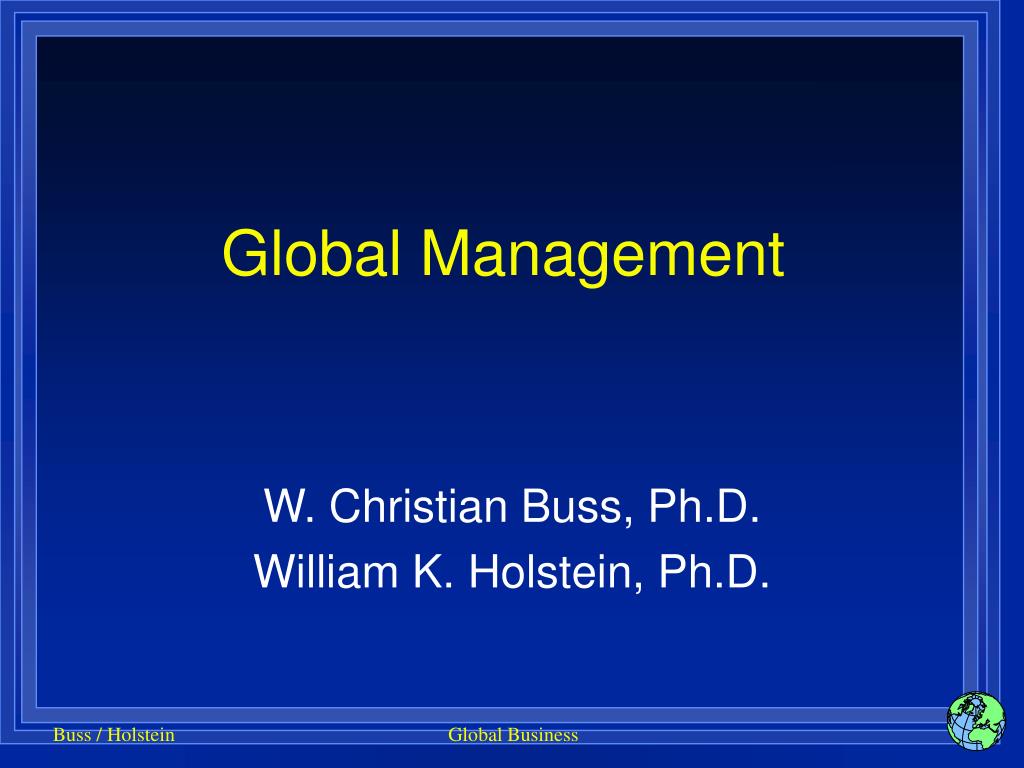 Global Management

W. Christian Buss, Ph.D.
William K. Holstein, Ph.D.

Buss / Holstein

Global Business